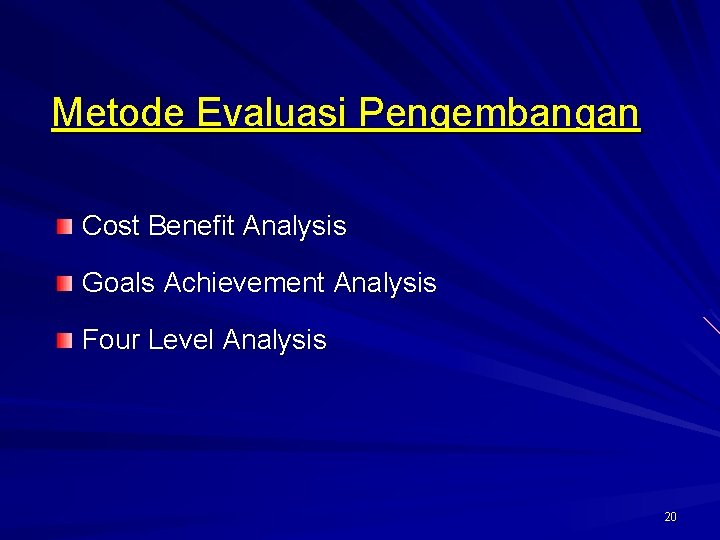 Metode Evaluasi Pengembangan

Cost Benefit Analysis

Goals Achievement Analysis

Four Level Analysis

20